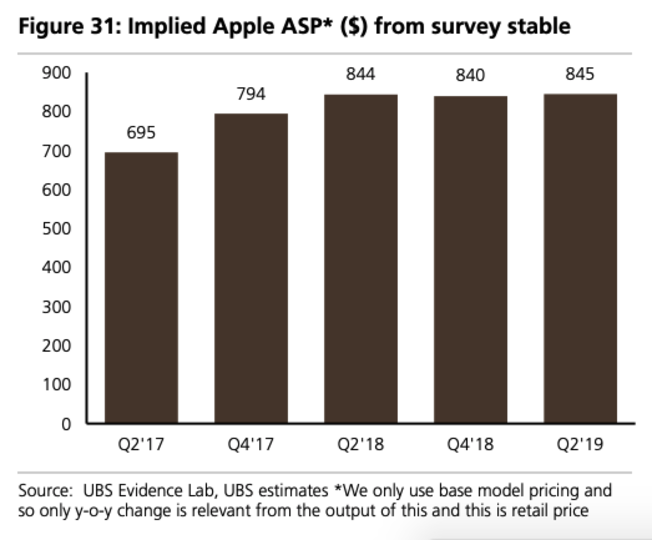 Figure 31: Implied Apple ASP* ($) from survey stable

900
800
700
600
500
400
300
200
100
0

695
794
844
840
845

Q2'17
Q4'17
Q2'18
Q4'18
Q2'19

Source: UBS Evidence Lab, UBS estimates *We only use base model pricing and so only y-o-y change is relevant from the output of this and this is retail price